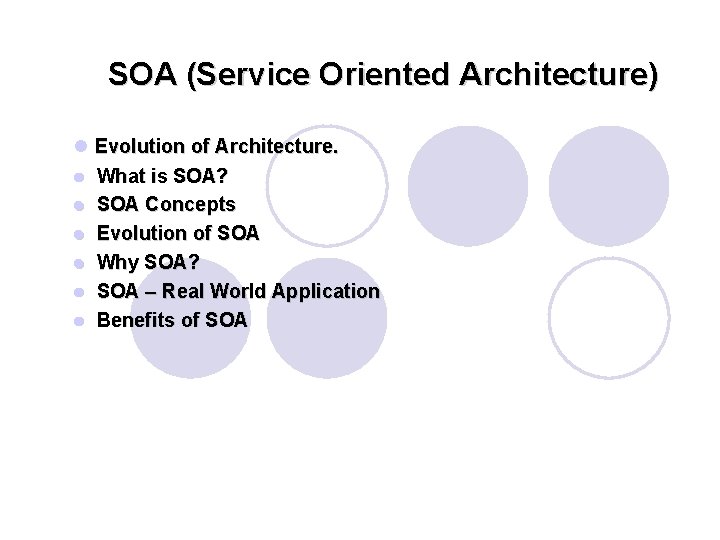 SOA (Service Oriented Architecture)

- Evolution of Architecture.
- What is SOA?
- SOA Concepts
- Evolution of SOA
- Why SOA?
- SOA – Real World Application
- Benefits of SOA